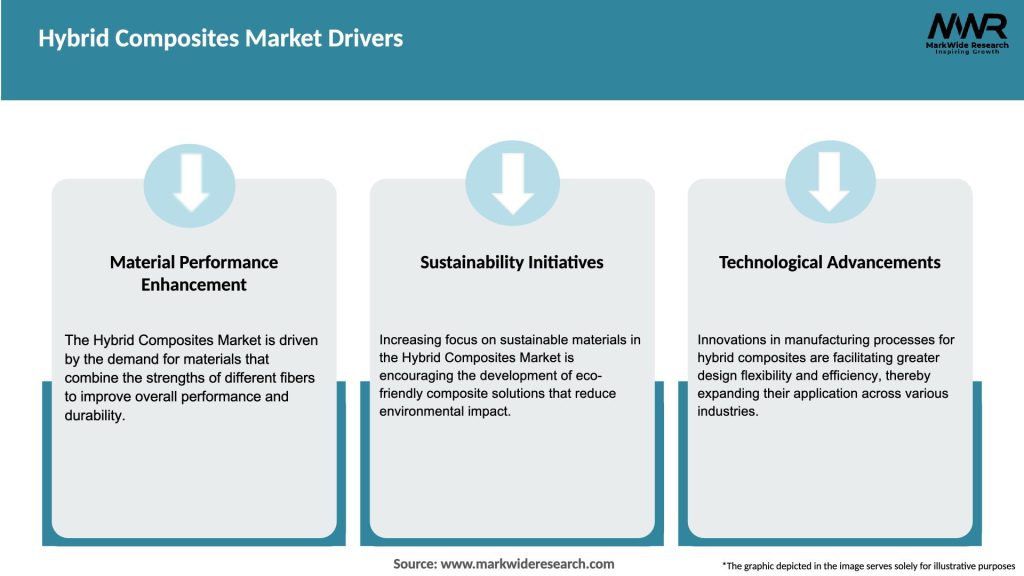 Hybrid Composites Market Drivers

MWR
MarkWide Research
Inspiring Growth

Material Performance Enhancement

The Hybrid Composites Market is driven by the demand for materials that combine the strengths of different fibers to improve overall performance and durability.

Sustainability Initiatives

Increasing focus on sustainable materials in the Hybrid Composites Market is encouraging the development of eco-friendly composite solutions that reduce environmental impact.

Technological Advancements

Innovations in manufacturing processes for hybrid composites are facilitating greater design flexibility and efficiency, thereby expanding their application across various industries.

Source: www.markwideresearch.com

*The graphic depicted in the image serves solely for illustrative purposes